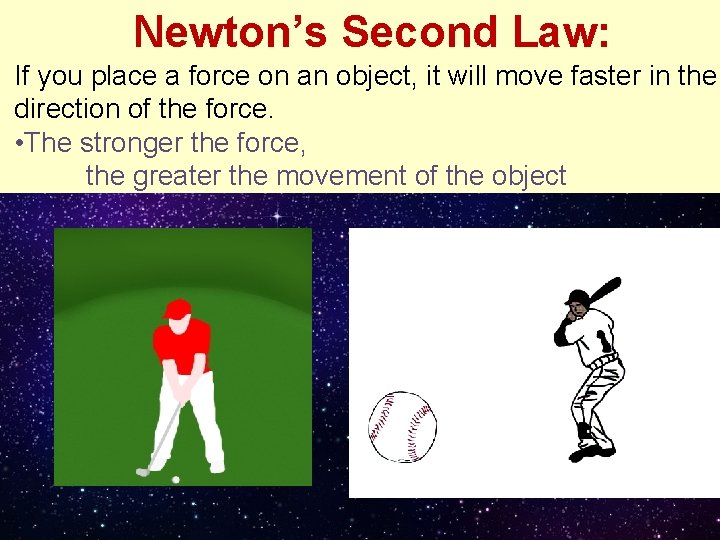 Newton's Second Law:

If you place a force on an object, it will move faster in the direction of the force.

•The stronger the force,
the greater the movement of the object